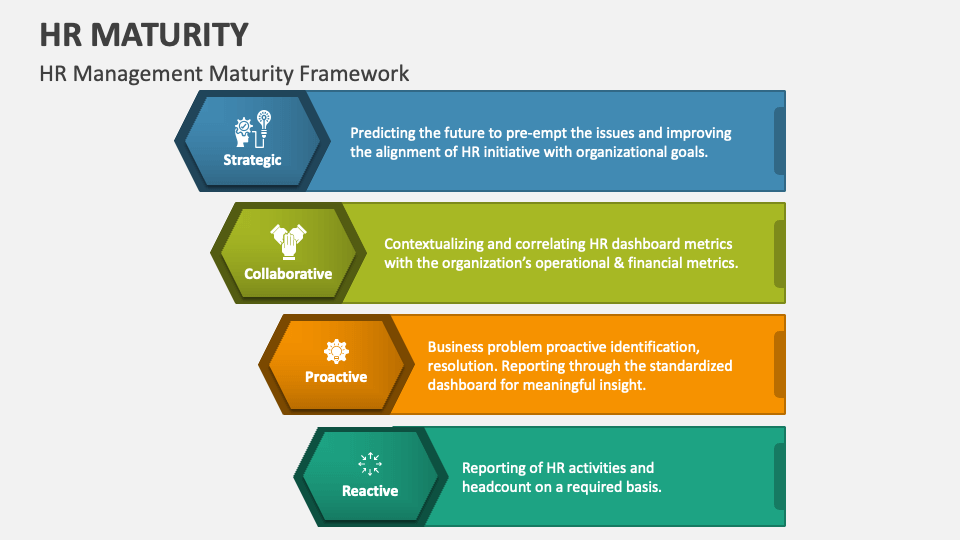 HR MATURITY

HR Management Maturity Framework

Strategic

Predicting the future to pre-empt the issues and improving the alignment of HR initiative with organizational goals.

Collaborative

Contextualizing and correlating HR dashboard metrics with the organization's operational & financial metrics.

Proactive

Business problem proactive identification, resolution. Reporting through the standardized dashboard for meaningful insight.

Reactive

Reporting of HR activities and headcount on a required basis.